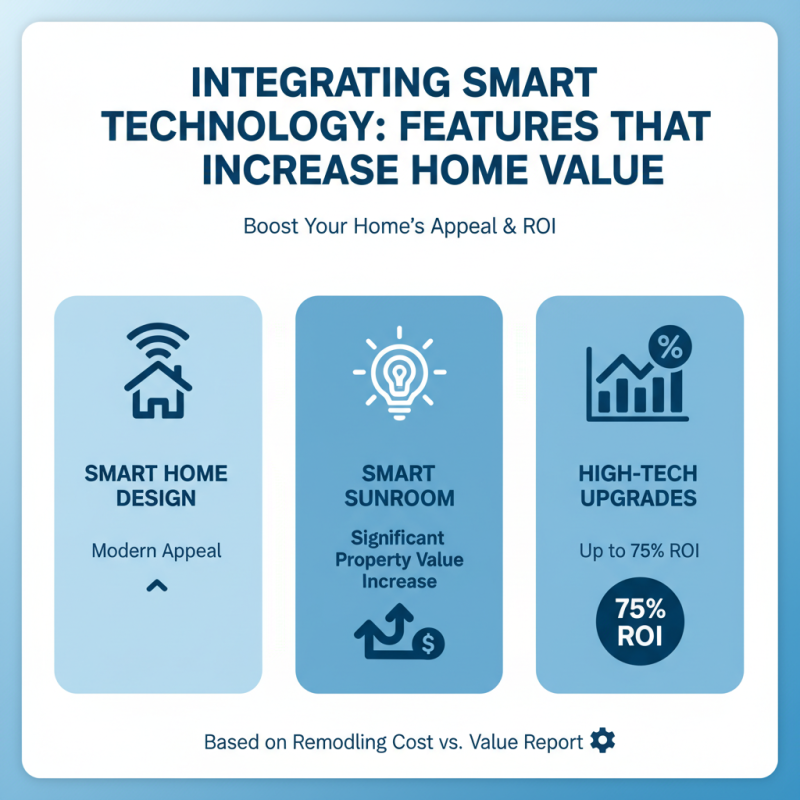 INTEGRATING SMART TECHNOLOGY: FEATURES THAT INCREASE HOME VALUE

Boost Your Home's Appeal & ROI

SMART HOME DESIGN

Modern Appeal

SMART SUNROOM

Significant Property Value Increase

$

%

HIGH-TECH UPGRADES

Up to 75% ROI

75% ROI

Based on Remodling Cost vs. Value Report